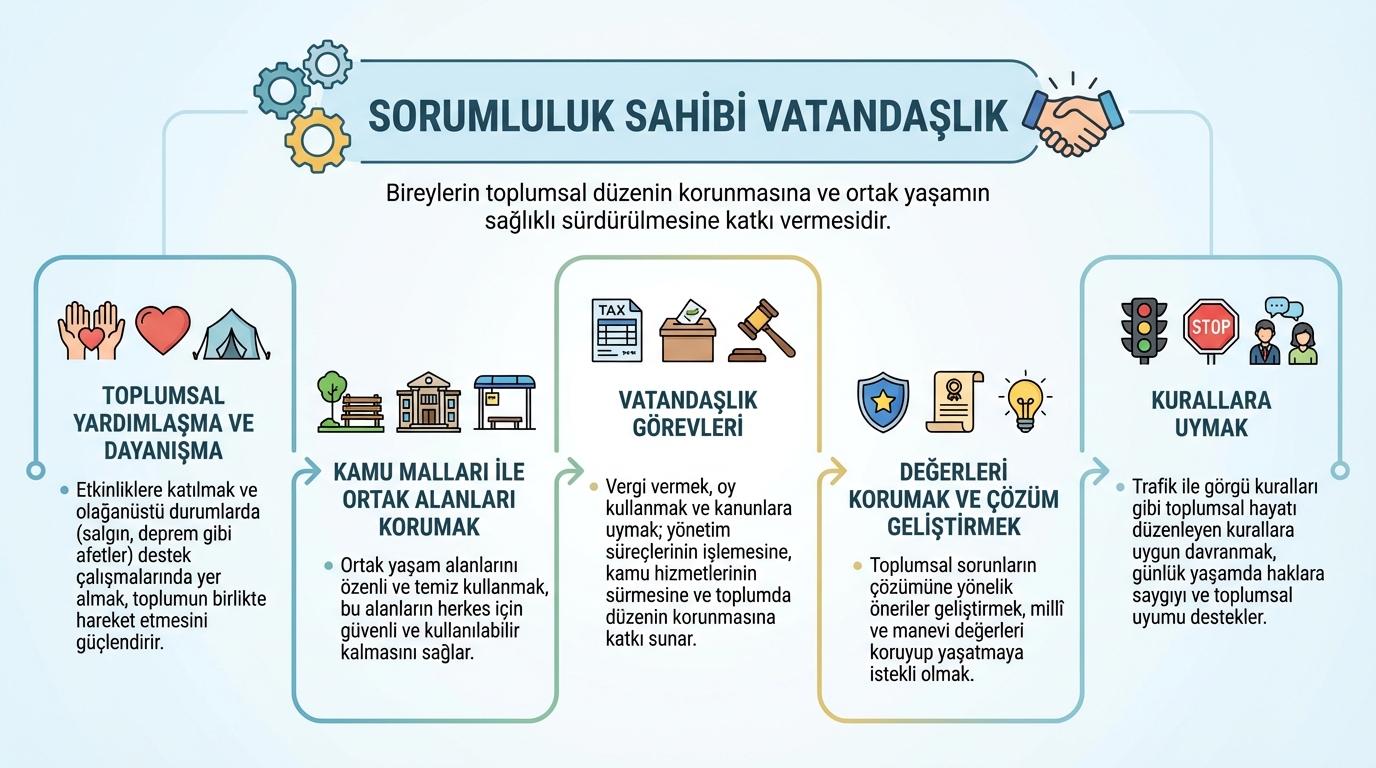 SORUMLULUK SAHİBİ VATANDAŞLIK

Bireylerin toplumsal düzenin korunmasına ve ortak yaşamın sağlıklı sürdürülmesine katkı vermesidir.

TOPLUMSAL YARDIMLAŞMA VE DAYANIŞMA

Etkinliklere katılmak ve olağanüstü durumlarda (salgın, deprem gibi afetler) destek çalışmalarında yer almak, toplumun birlikte hareket etmesini güçlendirir.

KAMU MALLARI İLE ORTAK ALANLARI KORUMAK

Ortak yaşam alanlarını özenli ve temiz kullanmak, bu alanların herkes için güvenli ve kullanılabilir kalmasını sağlar.

TAX

VATANDAŞLIK GÖREVLERİ

Vergi vermek, oy kullanmak ve kanunlara uymak; yönetim süreçlerinin işlemesine, kamu hizmetlerinin sürmesine ve toplumda düzenin korunmasına katkı sunar.

DEĞERLERİ KORUMAK VE ÇÖZÜM GELİŞTİRMEK

Toplumsal sorunların çözümüne yönelik öneriler geliştirmek, millî ve manevi değerleri koruyup yaşatmaya istekli olmak.

STOP

KURALLARA UYMAK

Trafik ile görgü kuralları gibi toplumsal hayatı düzenleyen kurallara uygun davranmak, günlük yaşamda haklara saygıyı ve toplumsal uyumu destekler.